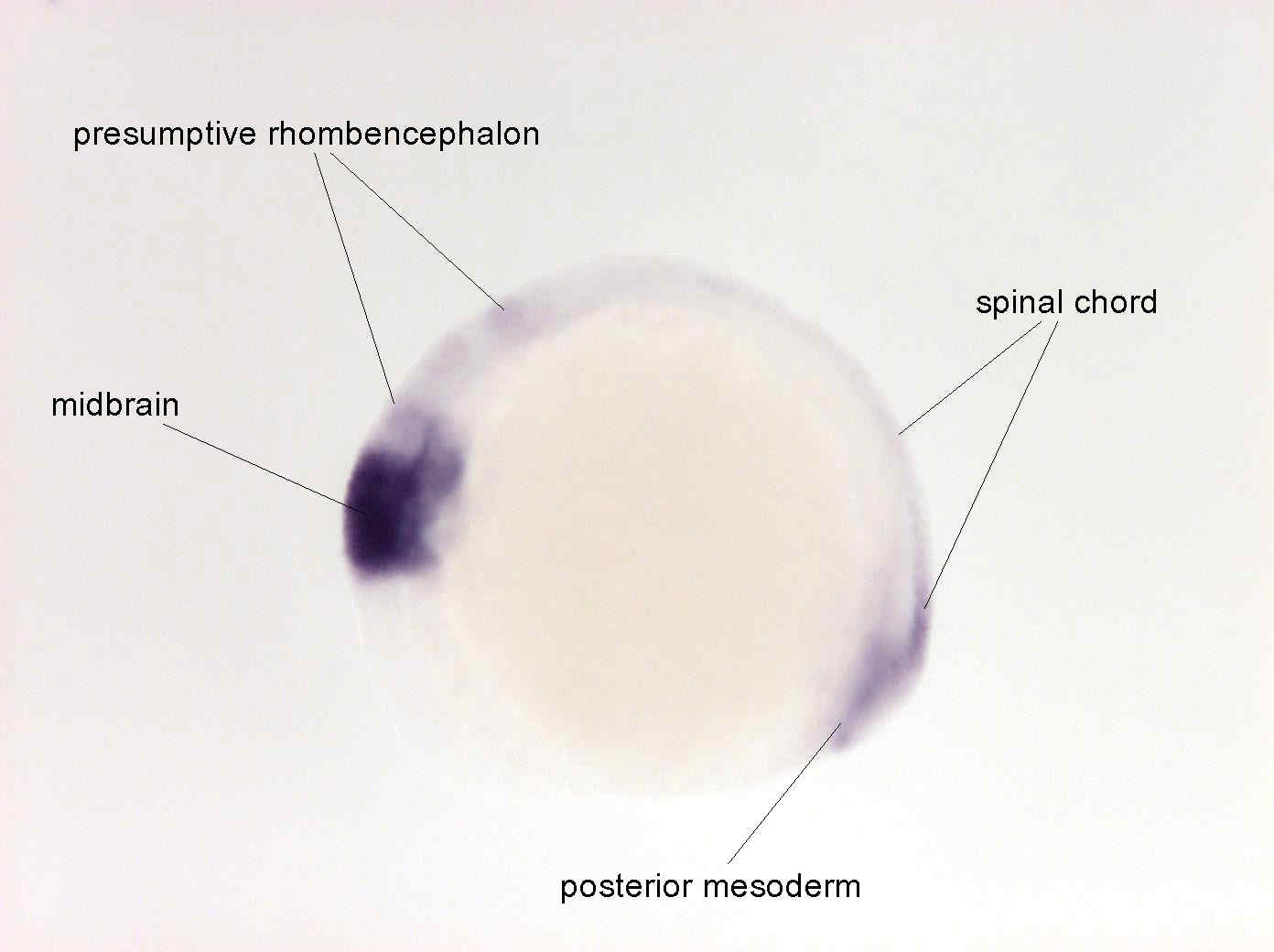 presumptive rhombencephalon

spinal chord

midbrain

posterior mesoderm